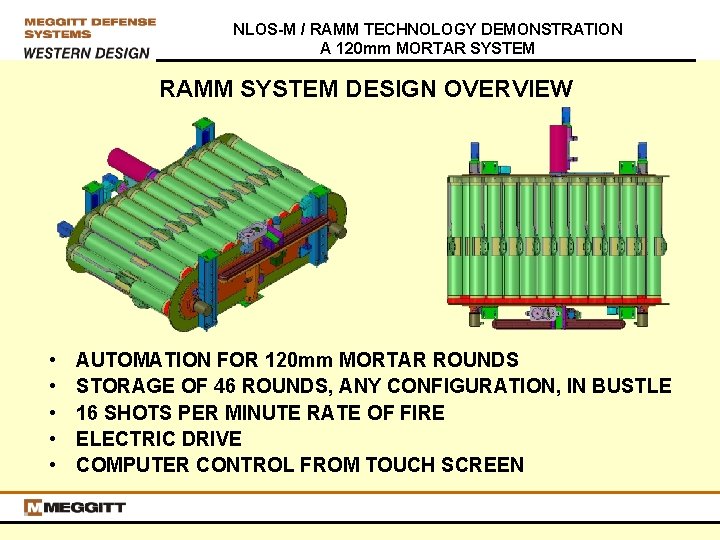 MEGGITT DEFENSE SYSTEMS
WESTERN DESIGN

NLOS-M / RAMM TECHNOLOGY DEMONSTRATION
A 120mm MORTAR SYSTEM

RAMM SYSTEM DESIGN OVERVIEW

• AUTOMATION FOR 120mm MORTAR ROUNDS
• STORAGE OF 46 ROUNDS, ANY CONFIGURATION, IN BUSTLE
• 16 SHOTS PER MINUTE RATE OF FIRE
• ELECTRIC DRIVE
• COMPUTER CONTROL FROM TOUCH SCREEN

MEGGITT